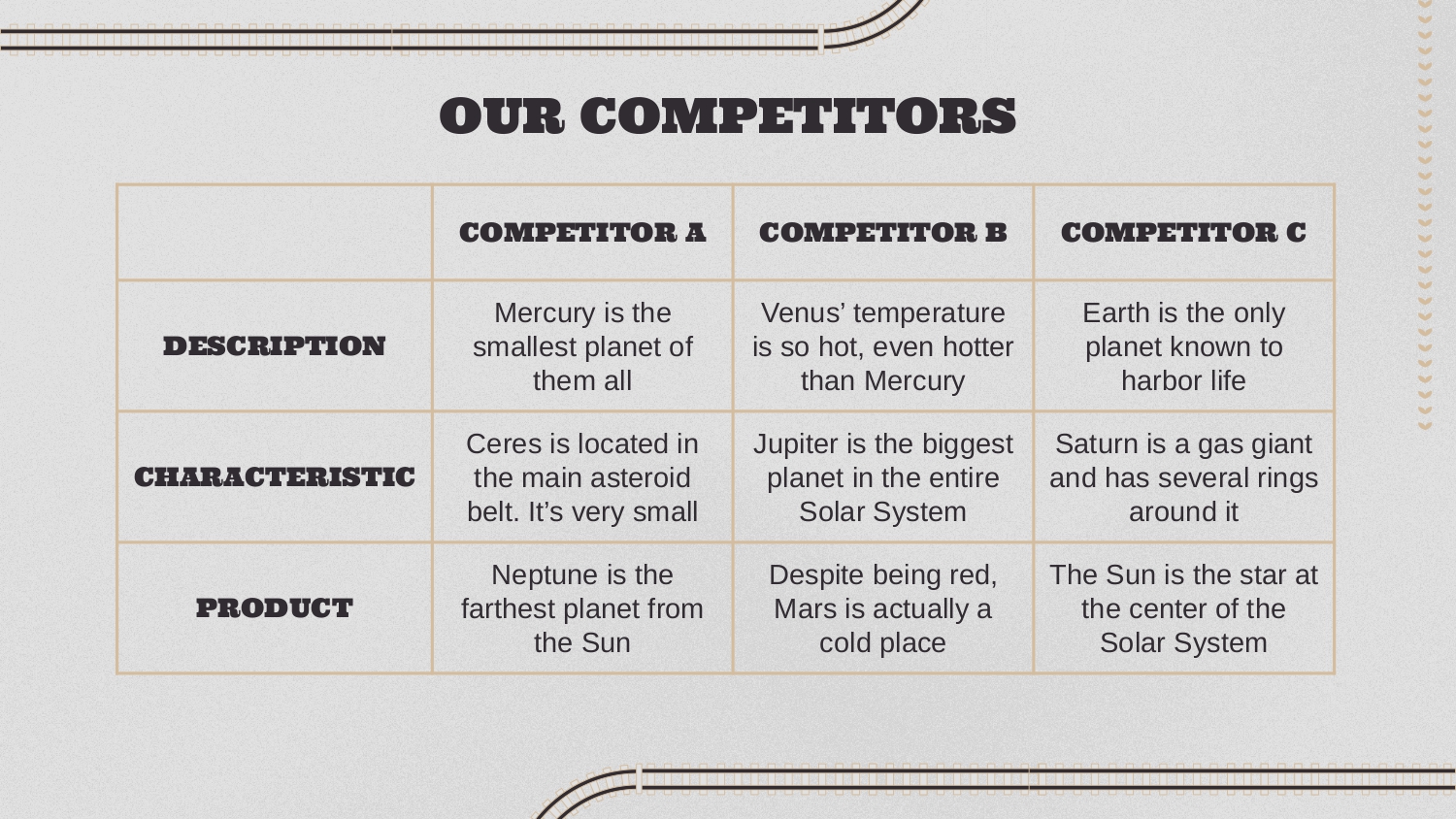 OUR COMPETITORS

| | COMPETITOR A | COMPETITOR B | COMPETITOR C |
|---|---|---|---|
| DESCRIPTION | Mercury is the smallest planet of them all | Venus’ temperature is so hot, even hotter than Mercury | Earth is the only planet known to harbor life |
| CHARACTERISTIC | Ceres is located in the main asteroid belt. It’s very small | Jupiter is the biggest planet in the entire Solar System | Saturn is a gas giant and has several rings around it |
| PRODUCT | Neptune is the farthest planet from the Sun | Despite being red, Mars is actually a cold place | The Sun is the star at the center of the Solar System |